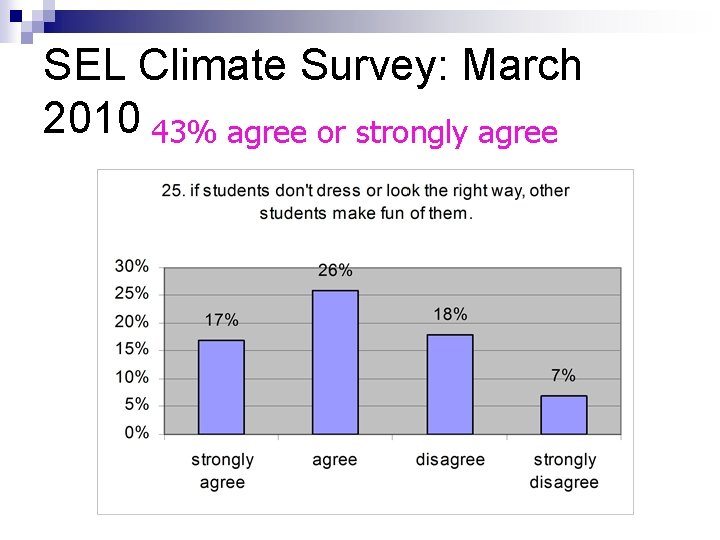 SEL Climate Survey: March 2010 43% agree or strongly agree

25. if students don't dress or look the right way, other students make fun of them.

30%
25%
20%
15%
10%
5%
0%

17%
26%
18%
7%

strongly agree
agree
disagree
strongly disagree